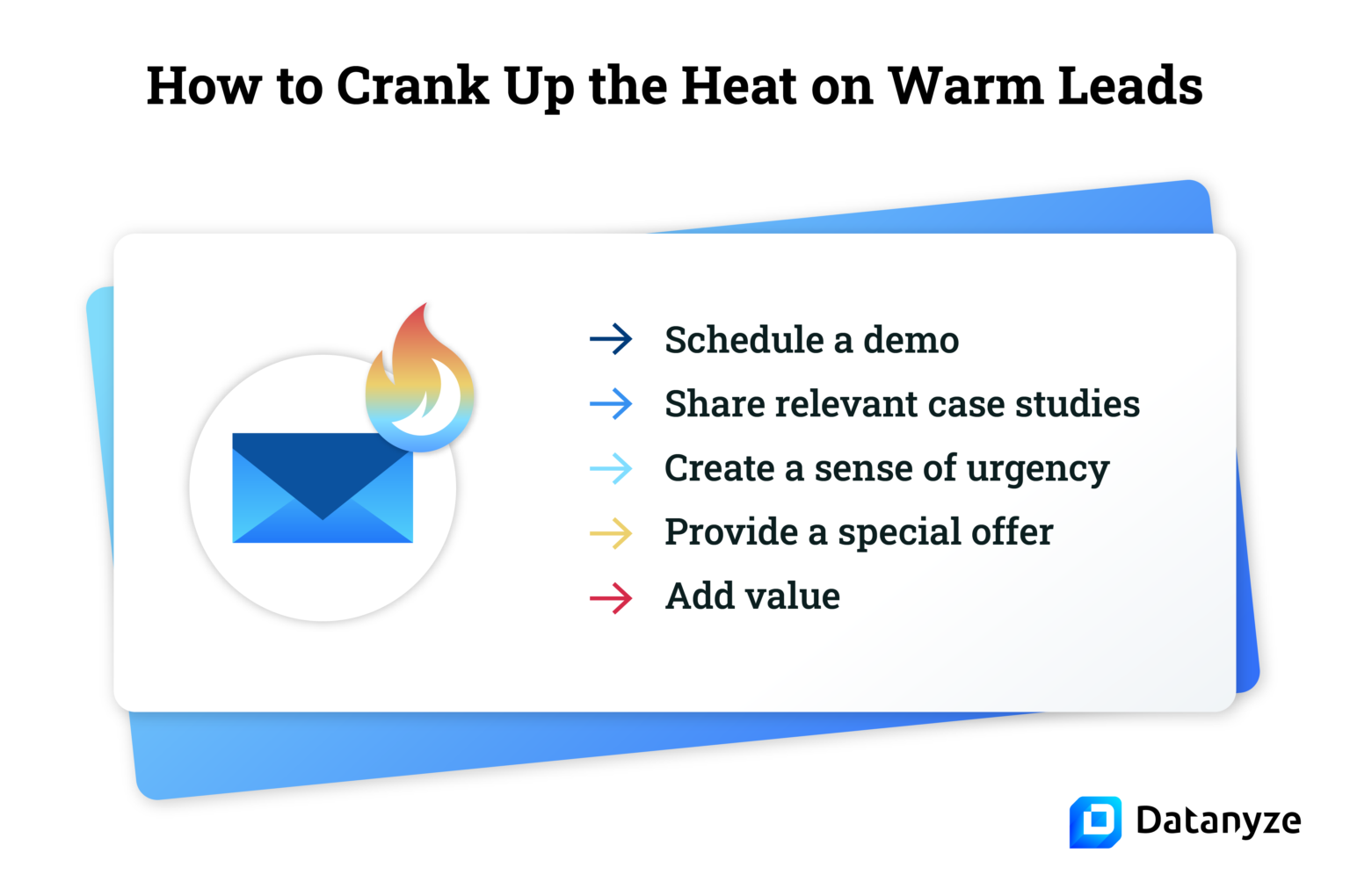 How to Crank Up the Heat on Warm Leads

→ Schedule a demo
→ Share relevant case studies
→ Create a sense of urgency
→ Provide a special offer
→ Add value

Datanyze